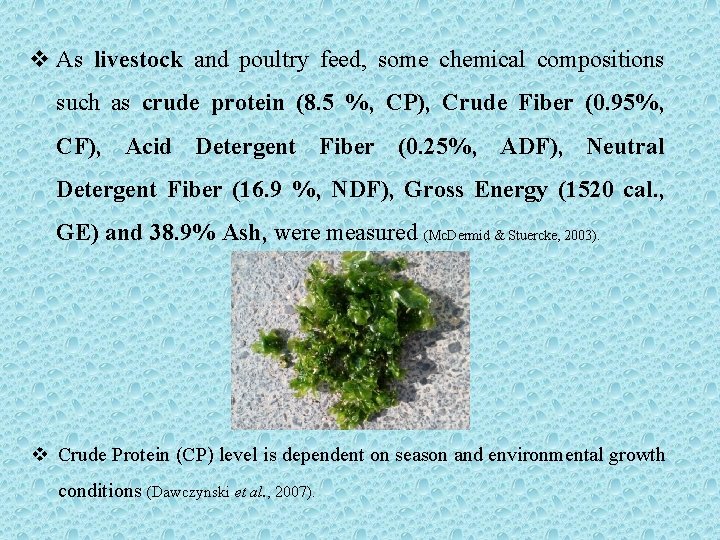 ❖ As livestock and poultry feed, some chemical compositions such as crude protein (8.5 %, CP), Crude Fiber (0.95%, CF), Acid Detergent Fiber (0.25%, ADF), Neutral Detergent Fiber (16.9 %, NDF), Gross Energy (1520 cal., GE) and 38.9% Ash, were measured (McDermid & Stuercke, 2003).

❖ Crude Protein (CP) level is dependent on season and environmental growth conditions (Dawczynski et al., 2007).